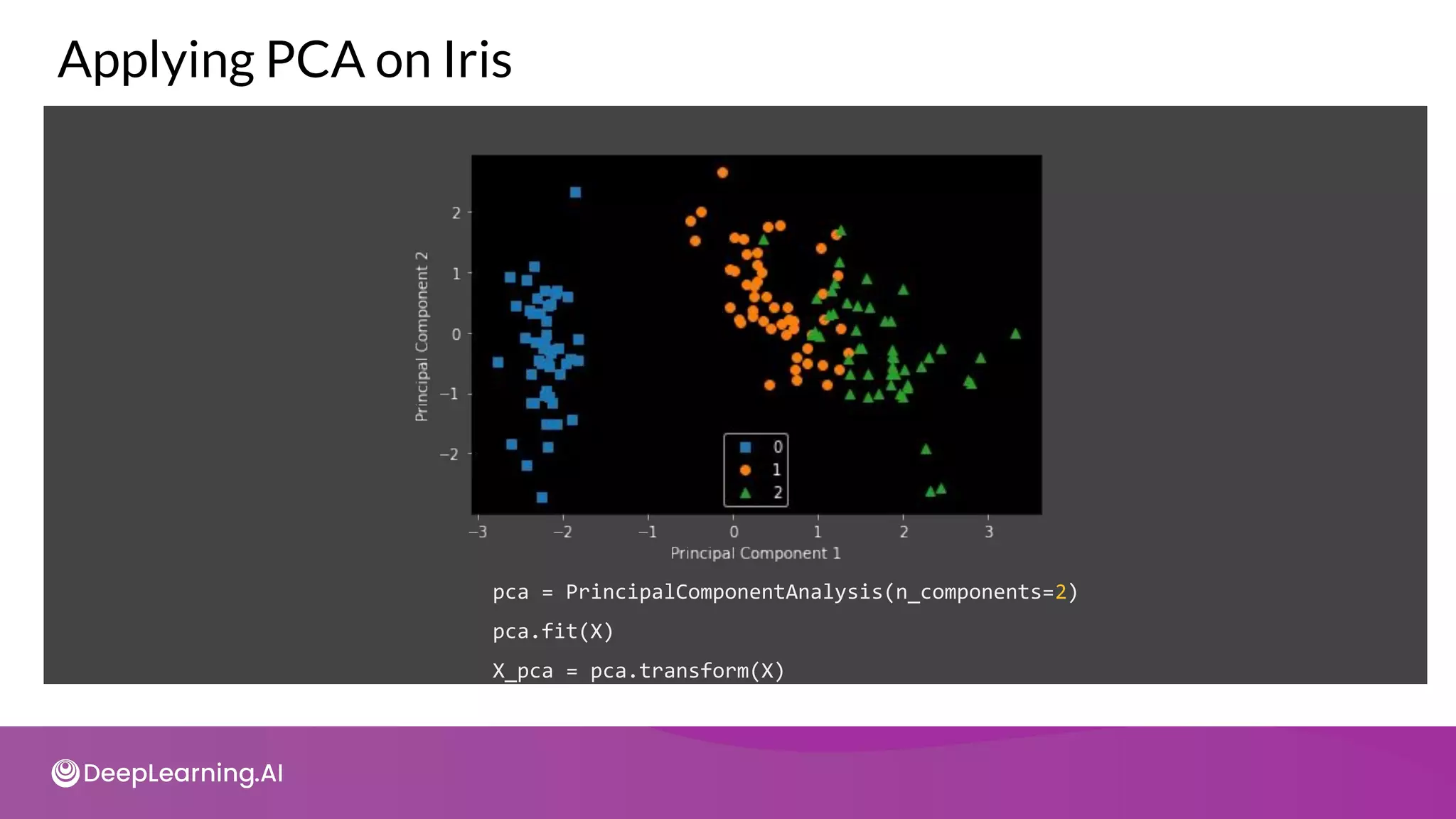 Applying PCA on Iris

Principal Component 2

2
1
0
−1
−2

0
1
2

−3 −2 −1 0 1 2 3

Principal Component 1

pca = PrincipalComponentAnalysis(n_components=2)

pca.fit(X)

X_pca = pca.transform(X)

DeepLearning.AI